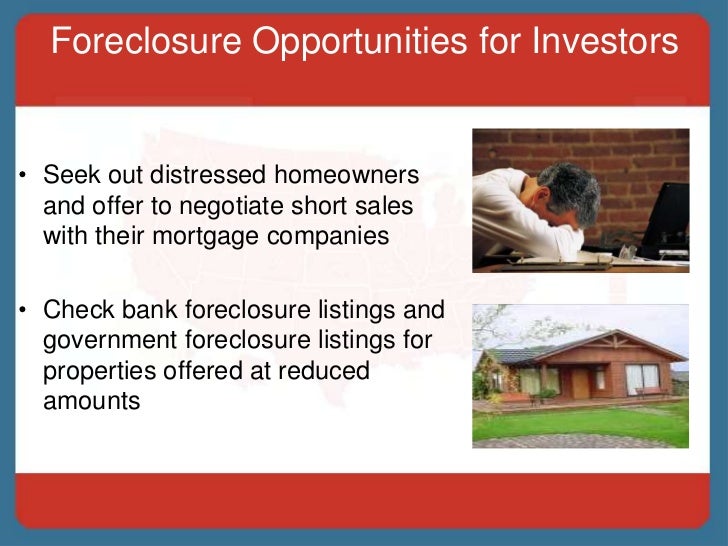 Foreclosure Opportunities for Investors

• Seek out distressed homeowners and offer to negotiate short sales with their mortgage companies

• Check bank foreclosure listings and government foreclosure listings for properties offered at reduced amounts